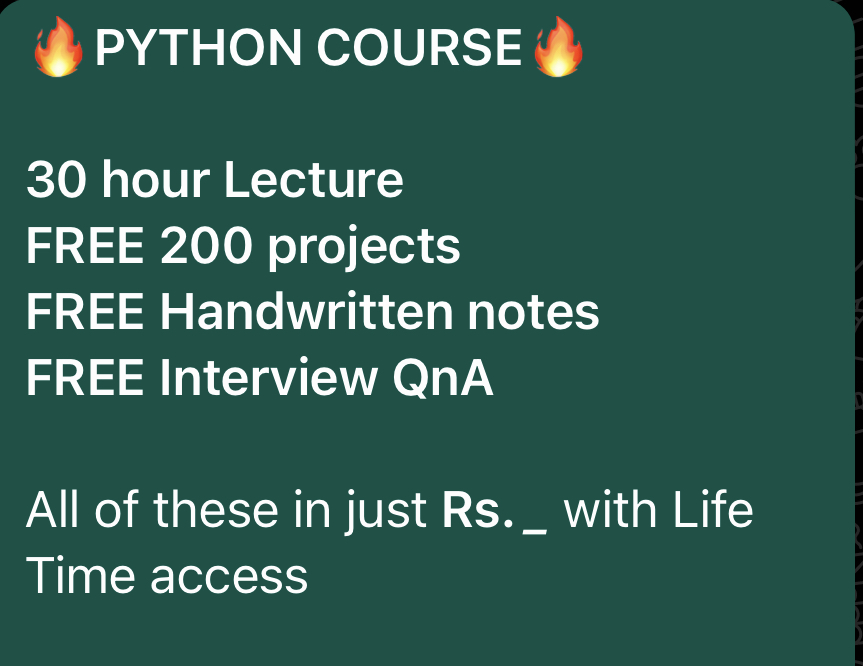 🔥PYTHON COURSE🔥

30 hour Lecture
FREE 200 projects
FREE Handwritten notes
FREE Interview QnA

All of these in just Rs. _ with Life Time access